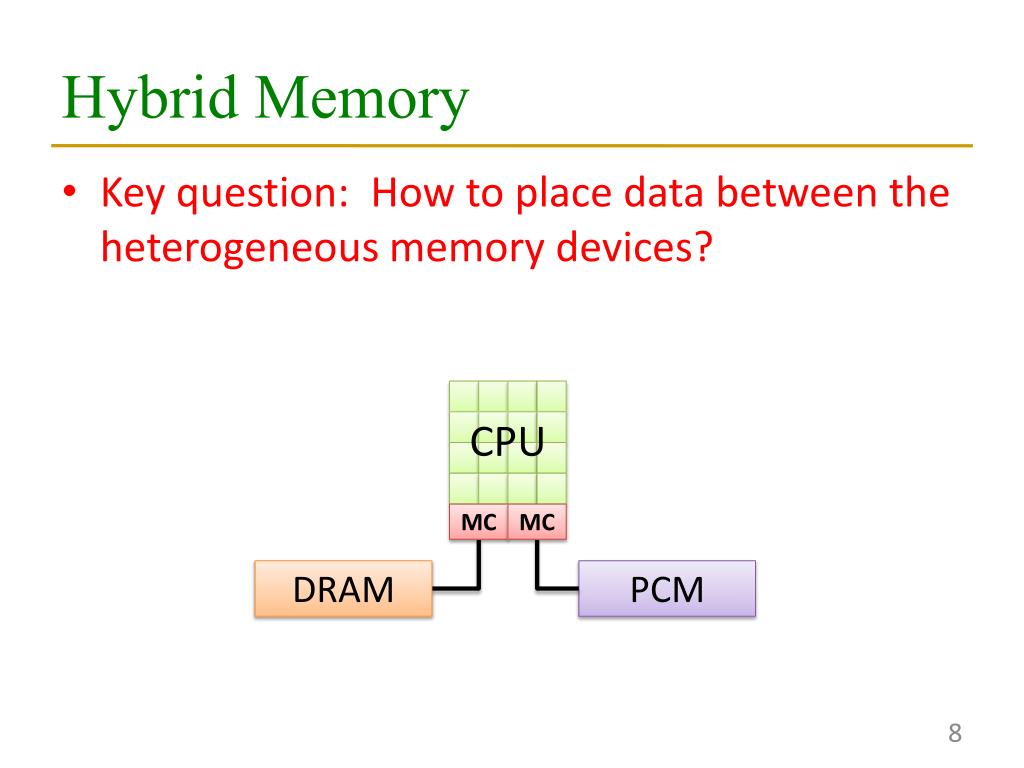 Hybrid Memory

• Key question: How to place data between the heterogeneous memory devices?

CPU

MC MC

DRAM

PCM

8